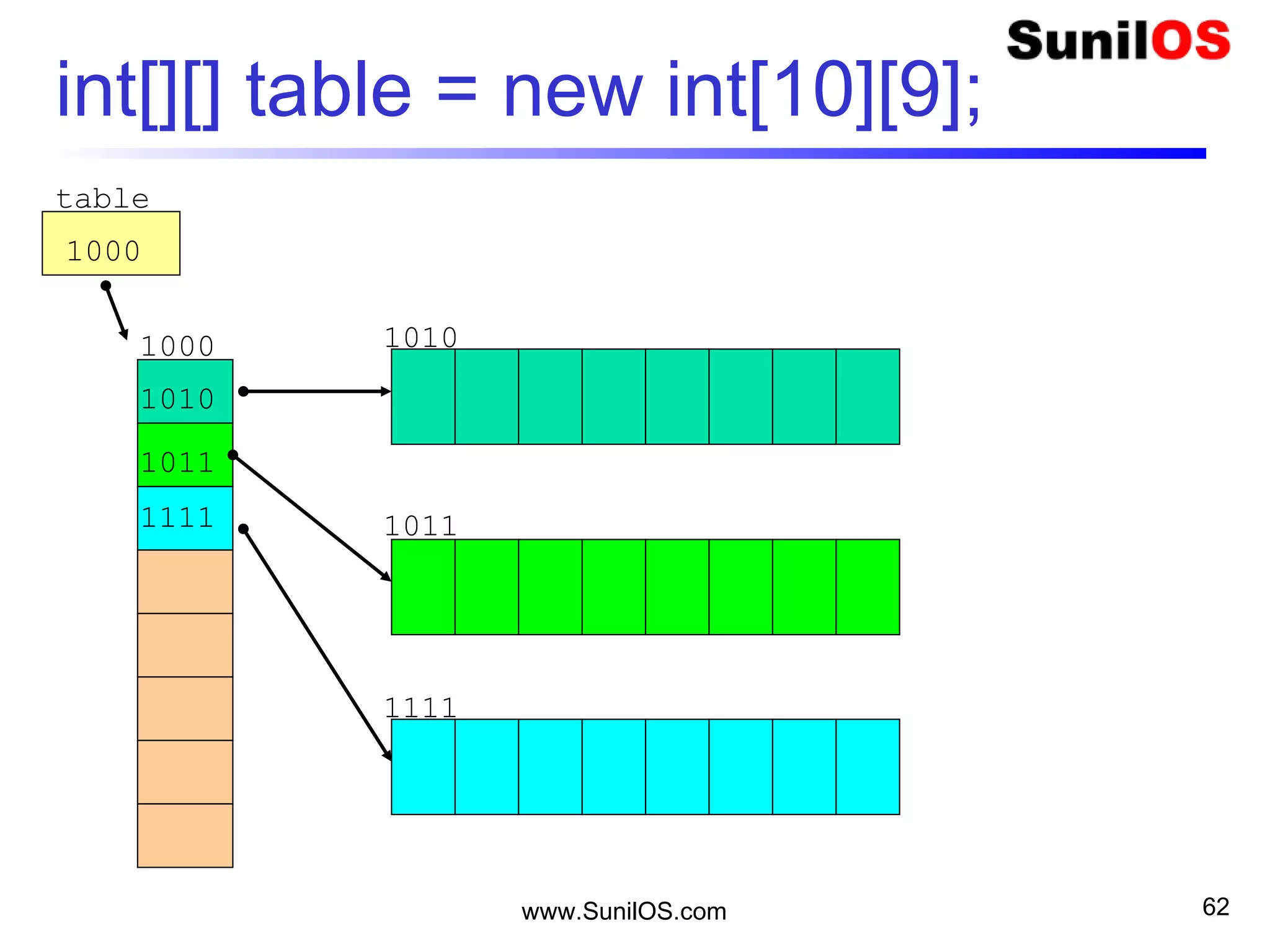 SunilOS

int[][] table = new int[10][9];

table

1000

1000

1010

1011

1111

1010

1011

1111

www.SunilOS.com

62